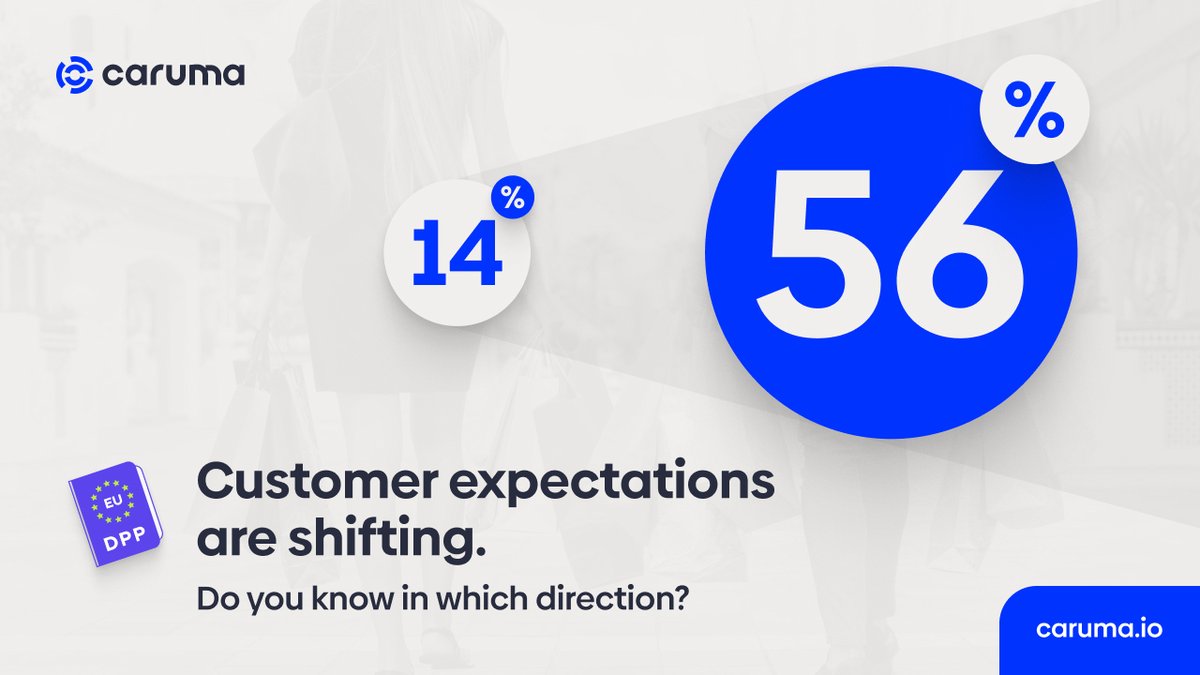 caruma

14 %

56 %

EU
DPP

Customer expectations are shifting.

Do you know in which direction?

caruma.io